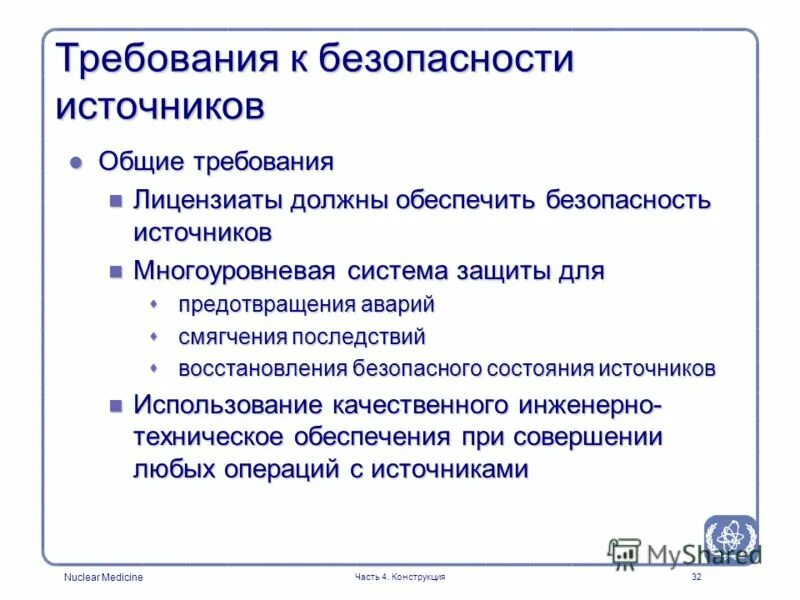 Требования к безопасности источников

Общие требования

Лицензиаты должны обеспечить безопасность источников

Многоуровневая система защиты для

предотвращения аварий

смягчения последствий

восстановления безопасного состояния источников

Использование качественного инженерно-техническое обеспечения при совершении любых операций с источниками

MyShared

Nuclear Medicine

Часть 4. Конструкция

32